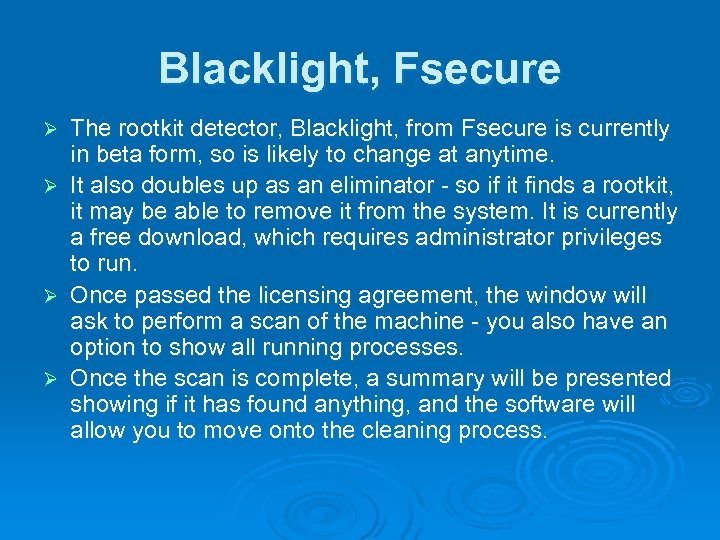 Blacklight, Fsecure

➢ The rootkit detector, Blacklight, from Fsecure is currently in beta form, so is likely to change at anytime.

➢ It also doubles up as an eliminator - so if it finds a rootkit, it may be able to remove it from the system. It is currently a free download, which requires administrator privileges to run.

➢ Once passed the licensing agreement, the window will ask to perform a scan of the machine - you also have an option to show all running processes.

➢ Once the scan is complete, a summary will be presented showing if it has found anything, and the software will allow you to move onto the cleaning process.